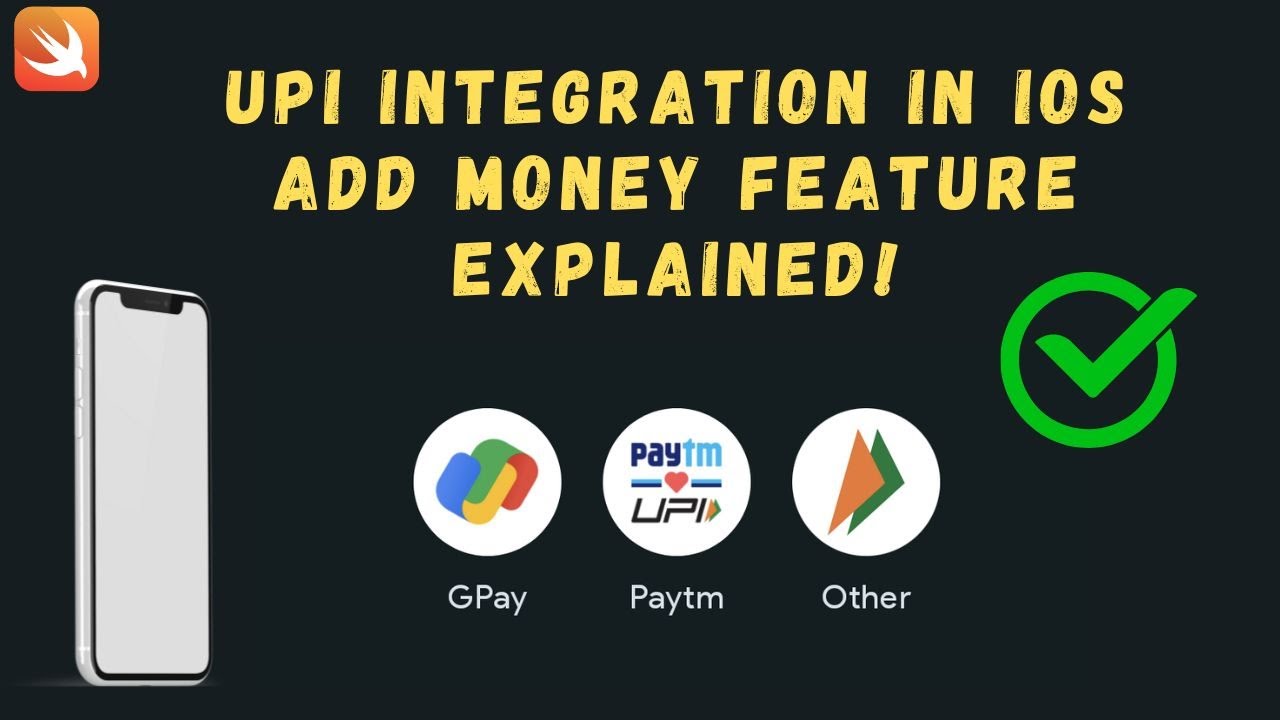 UPI INTEGRATION IN IOS
ADD MONEY FEATURE
EXPLAINED!

Paytm
UPI

GPay
Paytm
Other